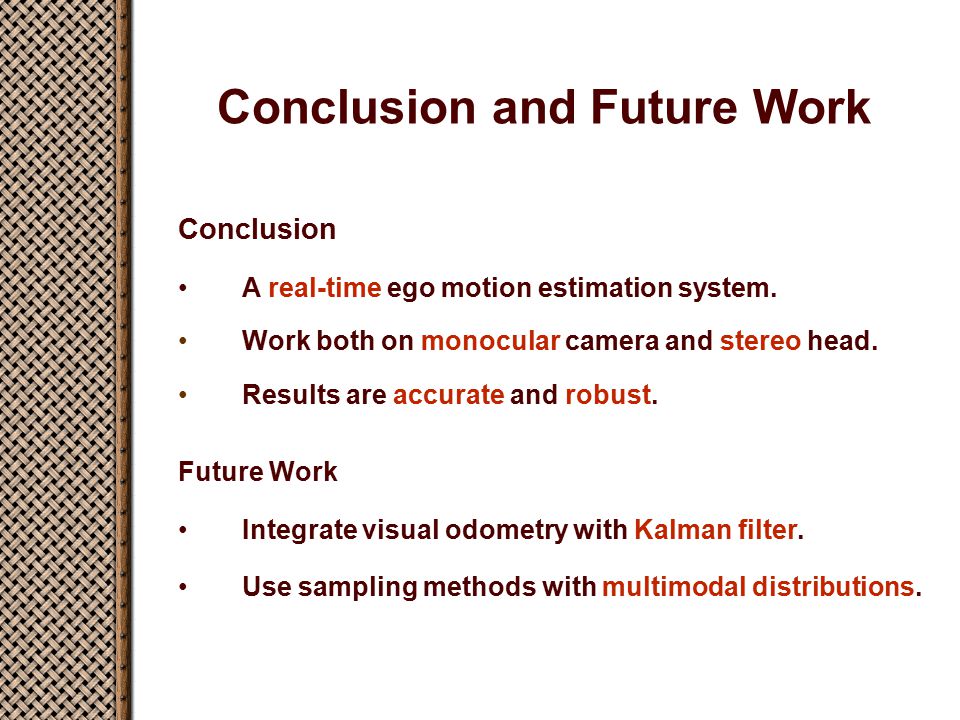 Conclusion and Future Work

Conclusion

• A real-time ego motion estimation system.

• Work both on monocular camera and stereo head.

• Results are accurate and robust.

Future Work

• Integrate visual odometry with Kalman filter.

• Use sampling methods with multimodal distributions.